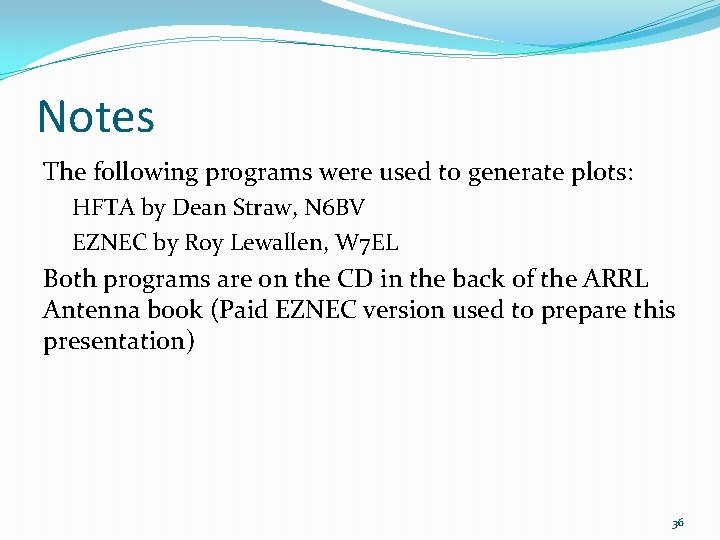 Notes

The following programs were used to generate plots:

HFTA by Dean Straw, N6BV

EZNEC by Roy Lewallen, W7EL

Both programs are on the CD in the back of the ARRL Antenna book (Paid EZNEC version used to prepare this presentation)

36